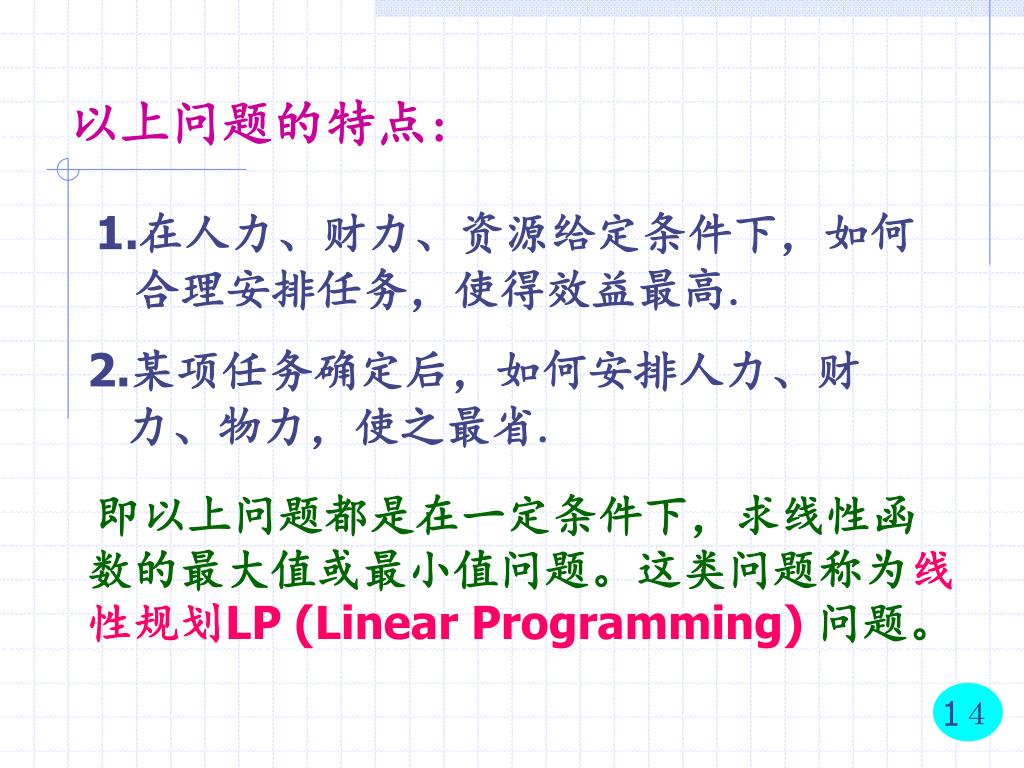 以上问题的特点:

1.在人力、财力、资源给定条件下，如何合理安排任务，使得效益最高.

2.某项任务确定后，如何安排人力、财力、物力，使之最省.

即以上问题都是在一定条件下，求线性函数的最大值或最小值问题。这类问题称为线性规划LP (Linear Programming) 问题。

14